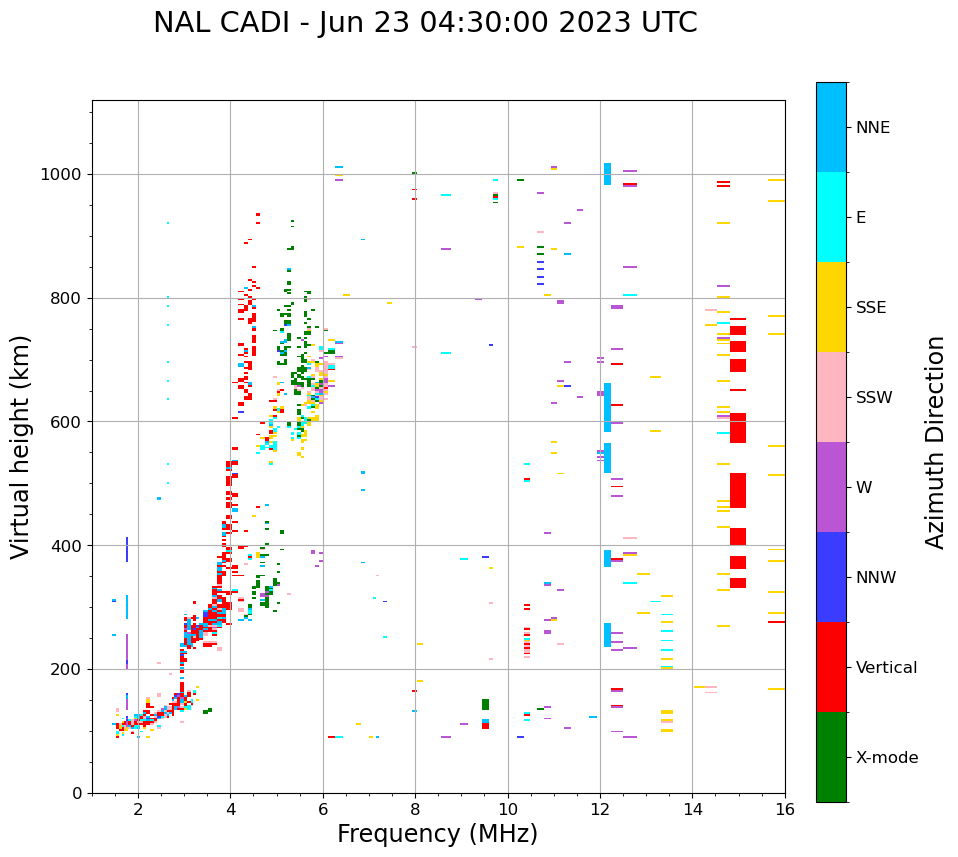 NAL CADI - Jun 23 04:30:00 2023 UTC

Virtual height (km)

1000
800
600
400
200
0

2
4
6
8
10
12
14
16

Frequency (MHz)

NNE
E
SSE
SSW
W
NNW
Vertical
X-mode

Azimuth Direction